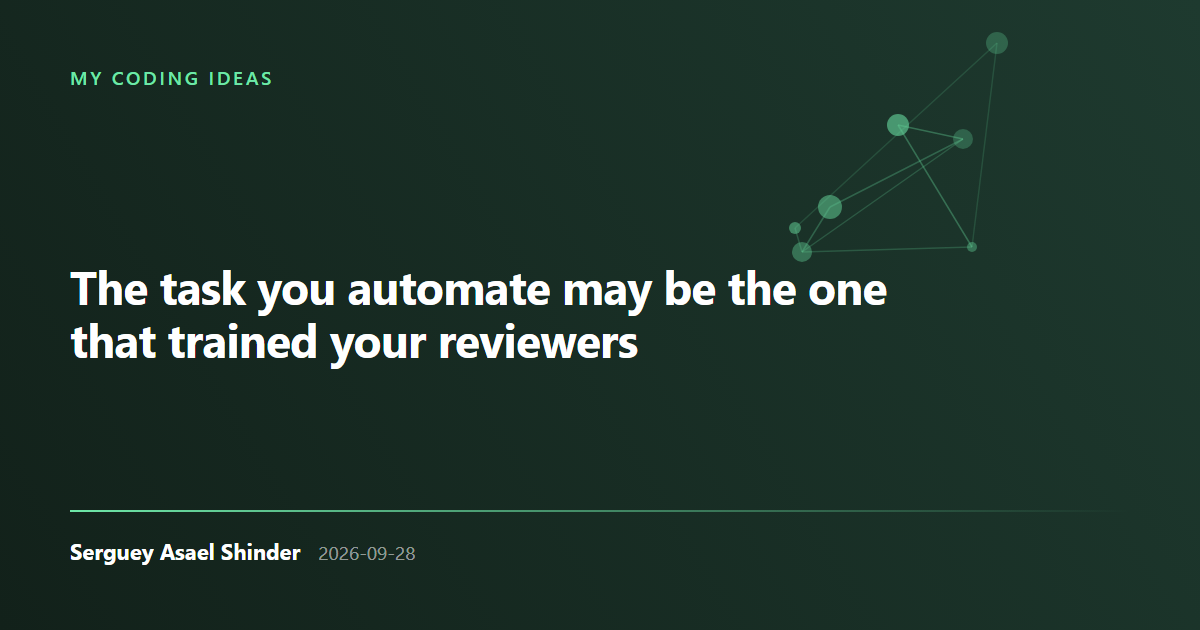 MY CODING IDEAS

The task you automate may be the one that trained your reviewers

Serguey Asael Shinder 2026-09-28